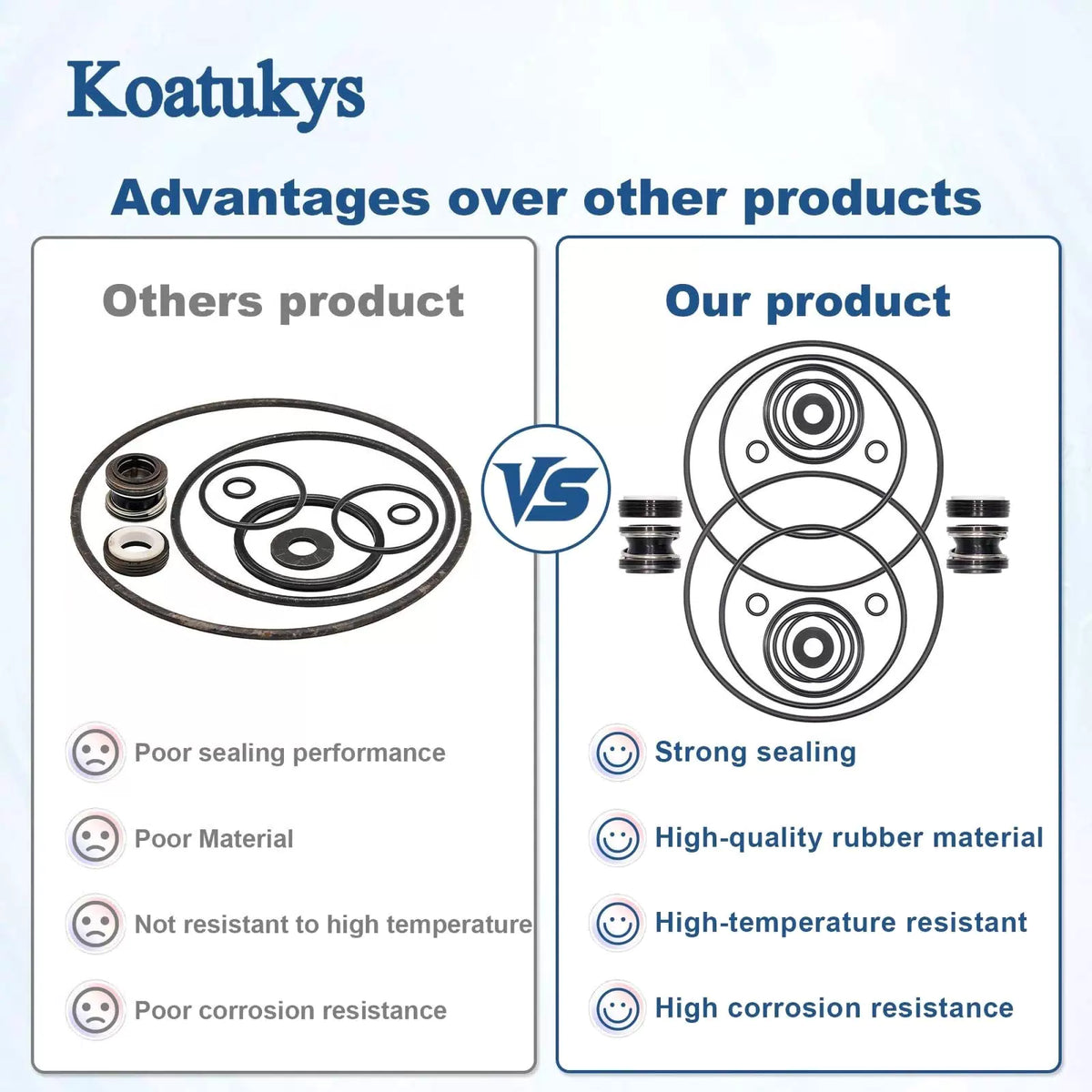 Koatukys

Advantages over other products

Others product

Poor sealing performance

Poor Material

Not resistant to high temperature

Poor corrosion resistance

VS

Our product

Strong sealing

High-quality rubber material

High-temperature resistant

High corrosion resistance